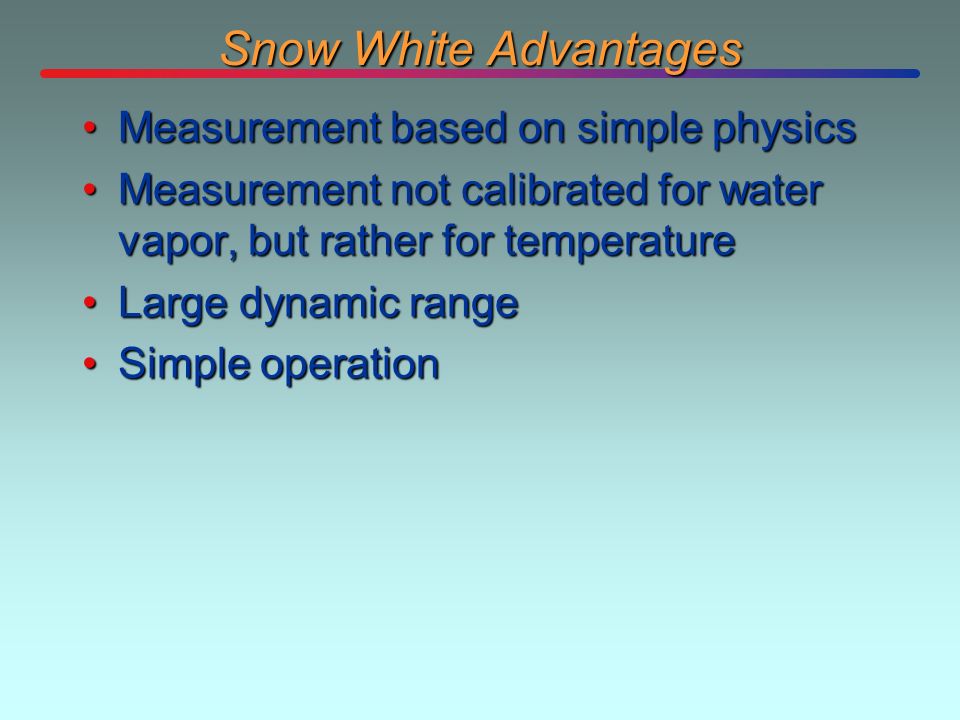 Snow White Advantages

• Measurement based on simple physics
• Measurement not calibrated for water vapor, but rather for temperature
• Large dynamic range
• Simple operation